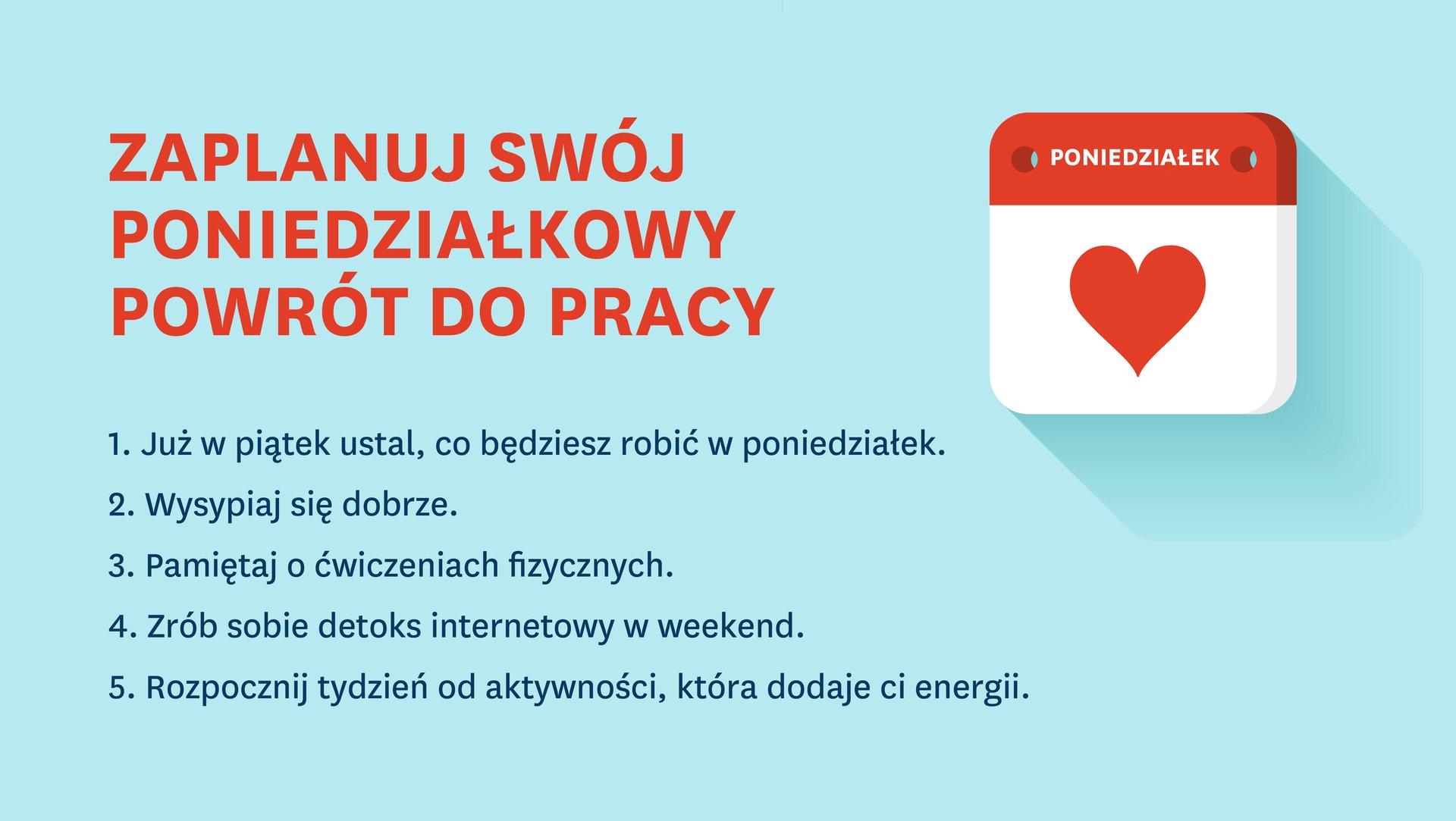 ZAPLANUJ SWÓJ PONIEDZIAŁKOWY POWRÓT DO PRACY

PONIEDZIAŁEK

1. Już w piątek ustal, co będziesz robić w poniedziałek.

2. Wysypiaj się dobrze.

3. Pamiętaj o ćwiczeniach fizycznych.

4. Zrób sobie detoks internetowy w weekend.

5. Rozpocznij tydzień od aktywności, która dodaje ci energii.